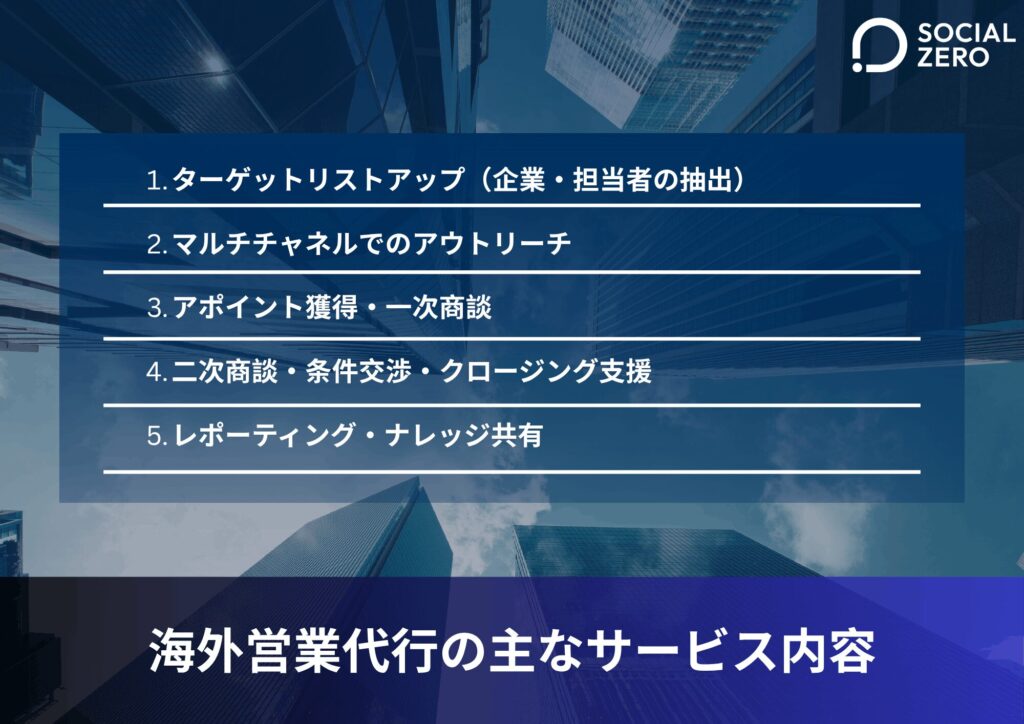 SOCIAL ZERO

1. ターゲットリストアップ（企業・担当者の抽出）

2. マルチチャネルでのアウトリーチ

3. アポイント獲得・一次商談

4. 二次商談・条件交渉・クロージング支援

5. レポーティング・ナレッジ共有

海外営業代行の主なサービス内容